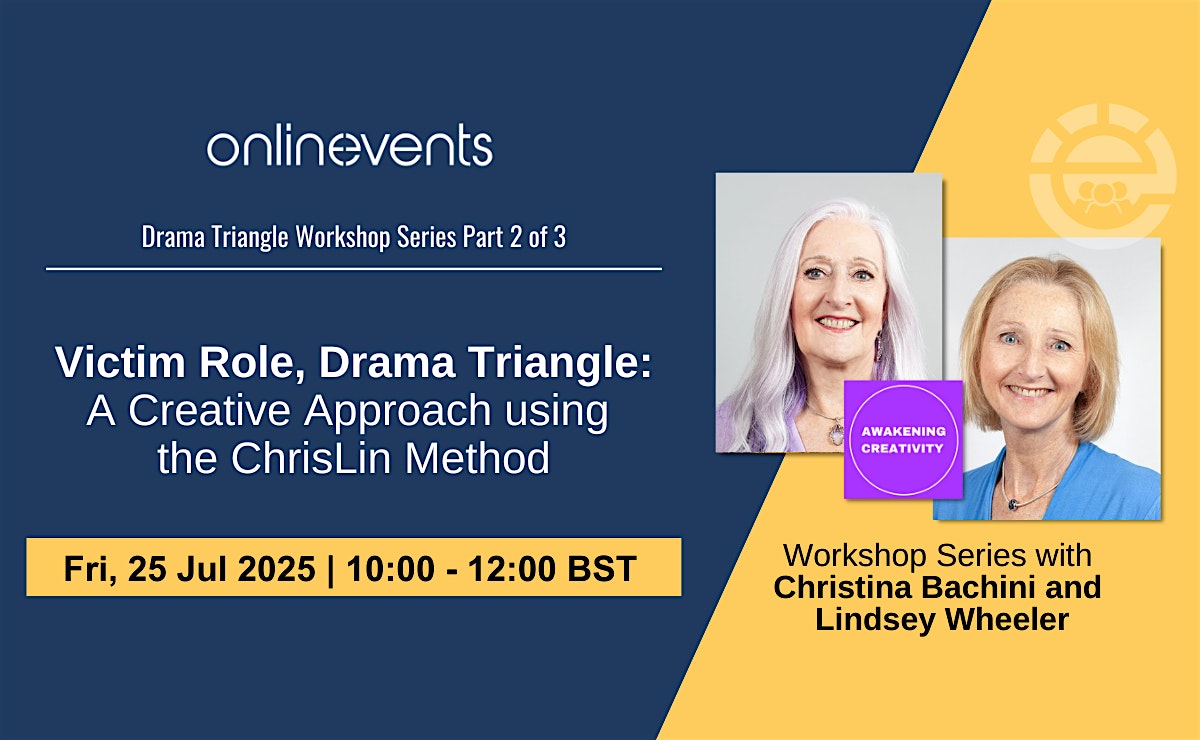 onlinevents

Drama Triangle Workshop Series Part 2 of 3

Victim Role, Drama Triangle: A Creative Approach using the ChrisLin Method

Fri, 25 Jul 2025 | 10:00 - 12:00 BST

AWAKENING CREATIVITY

Workshop Series with Christina Bachini and Lindsey Wheeler